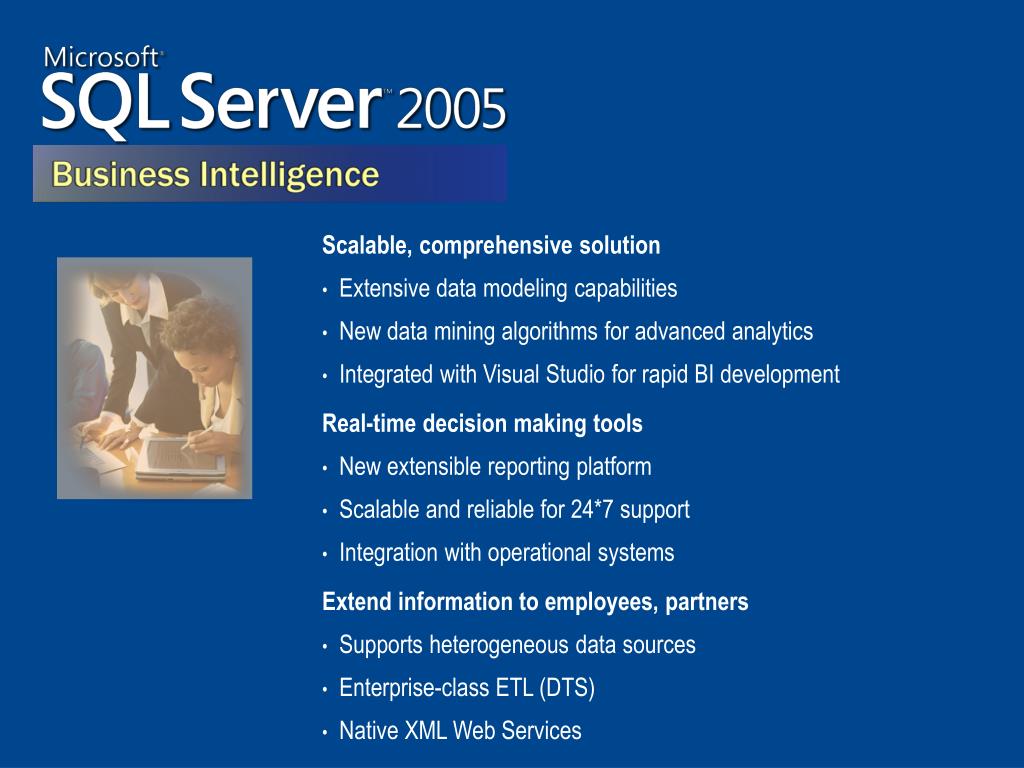 Microsoft®
SQL Server™ 2005
Business Intelligence

Scalable, comprehensive solution
• Extensive data modeling capabilities
• New data mining algorithms for advanced analytics
• Integrated with Visual Studio for rapid BI development

Real-time decision making tools
• New extensible reporting platform
• Scalable and reliable for 24*7 support
• Integration with operational systems

Extend information to employees, partners
• Supports heterogeneous data sources
• Enterprise-class ETL (DTS)
• Native XML Web Services